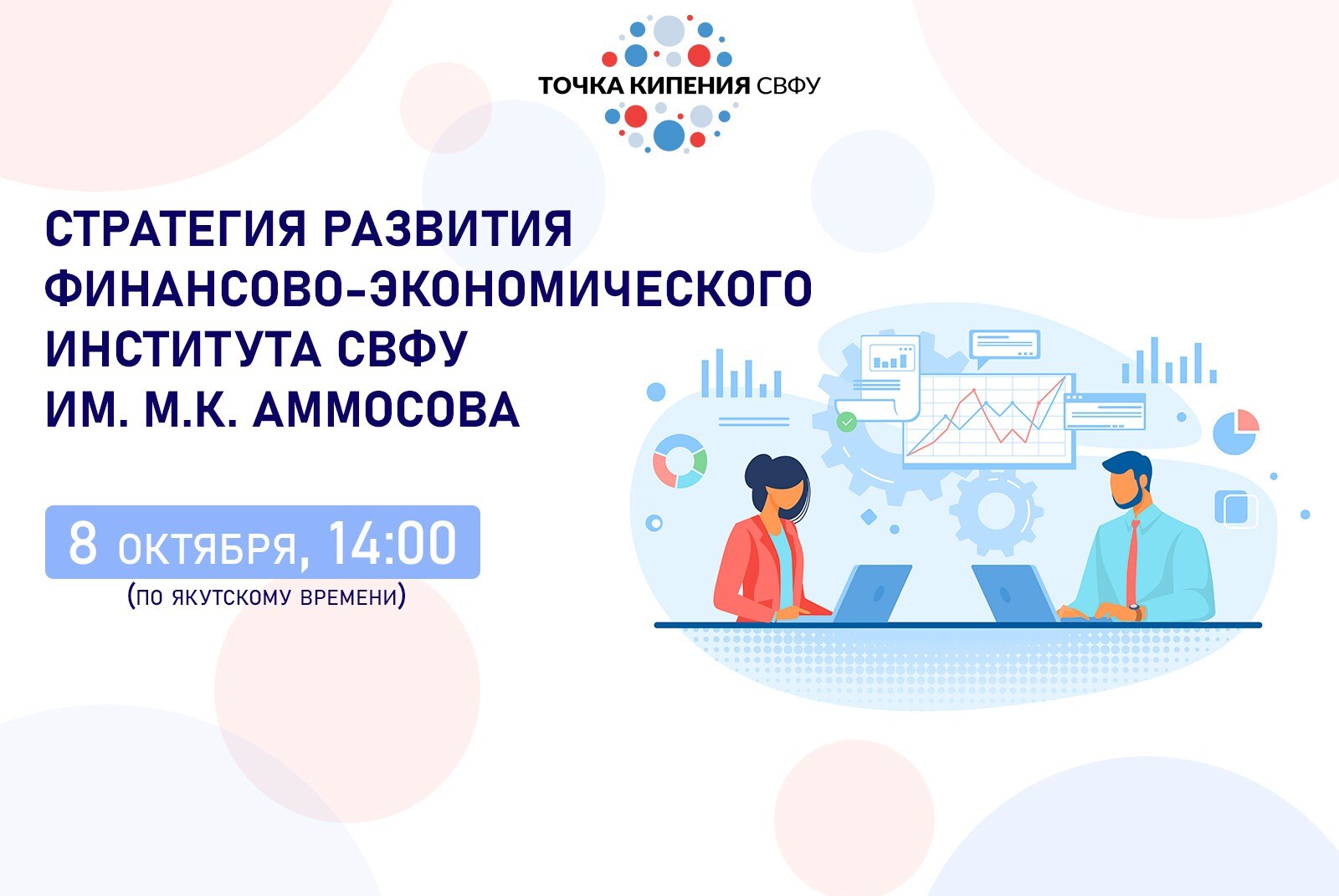 ТОЧКА КИПЕНИЯ СВФУ

СТРАТЕГИЯ РАЗВИТИЯ ФИНАНСОВО-ЭКОНОМИЧЕСКОГО ИНСТИТУТА СВФУ ИМ. М.К. АММОСОВА

8 ОКТЯБРЯ, 14:00
(ПО ЯКУТСКОМУ ВРЕМЕНИ)